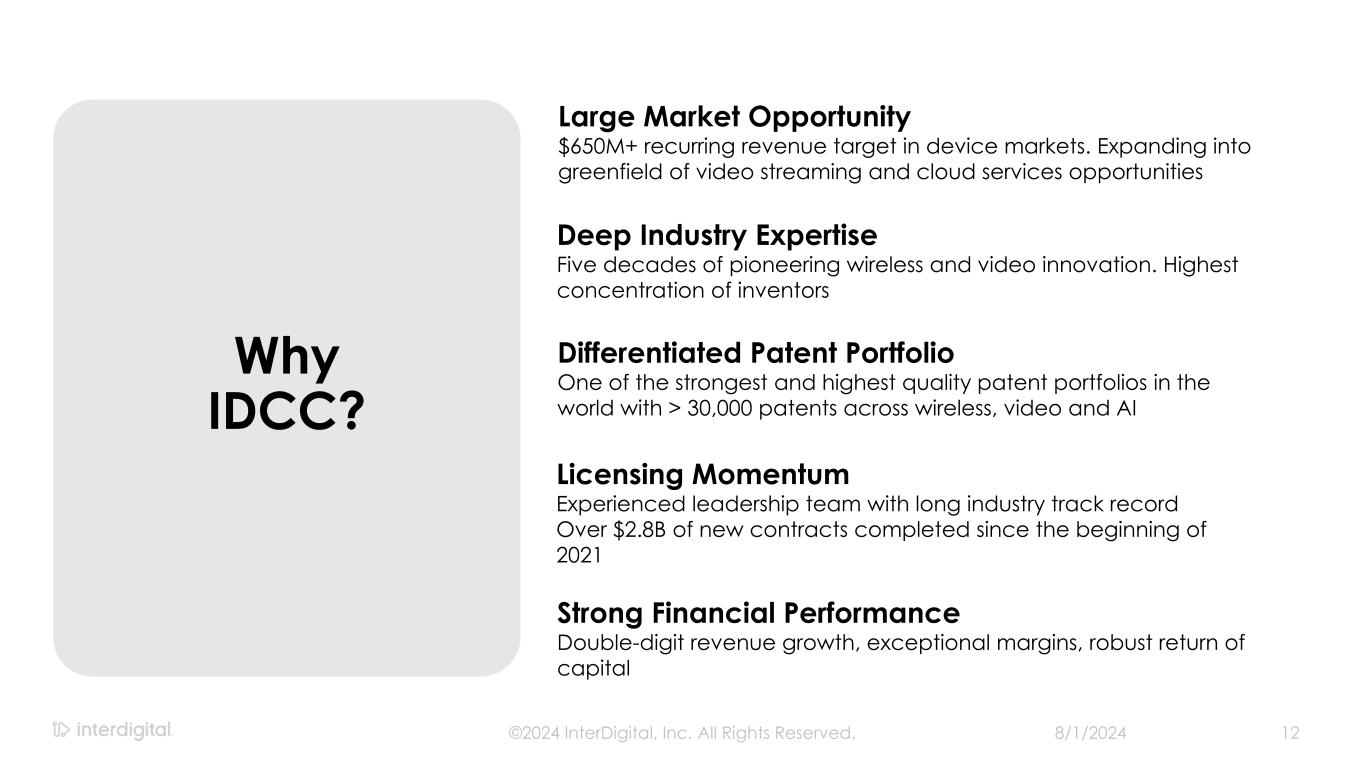 Why IDCC?

Large Market Opportunity
\$650M+ recurring revenue target in device markets. Expanding into greenfield of video streaming and cloud services opportunities

Deep Industry Expertise
Five decades of pioneering wireless and video innovation. Highest concentration of inventors

Differentiated Patent Portfolio
One of the strongest and highest quality patent portfolios in the world with > 30,000 patents across wireless, video and AI

Licensing Momentum
Experienced leadership team with long industry track record
Over \$2.8B of new contracts completed since the beginning of 2021

Strong Financial Performance
Double-digit revenue growth, exceptional margins, robust return of capital

interdigital.

©2024 InterDigital, Inc. All Rights Reserved.

8/1/2024

12